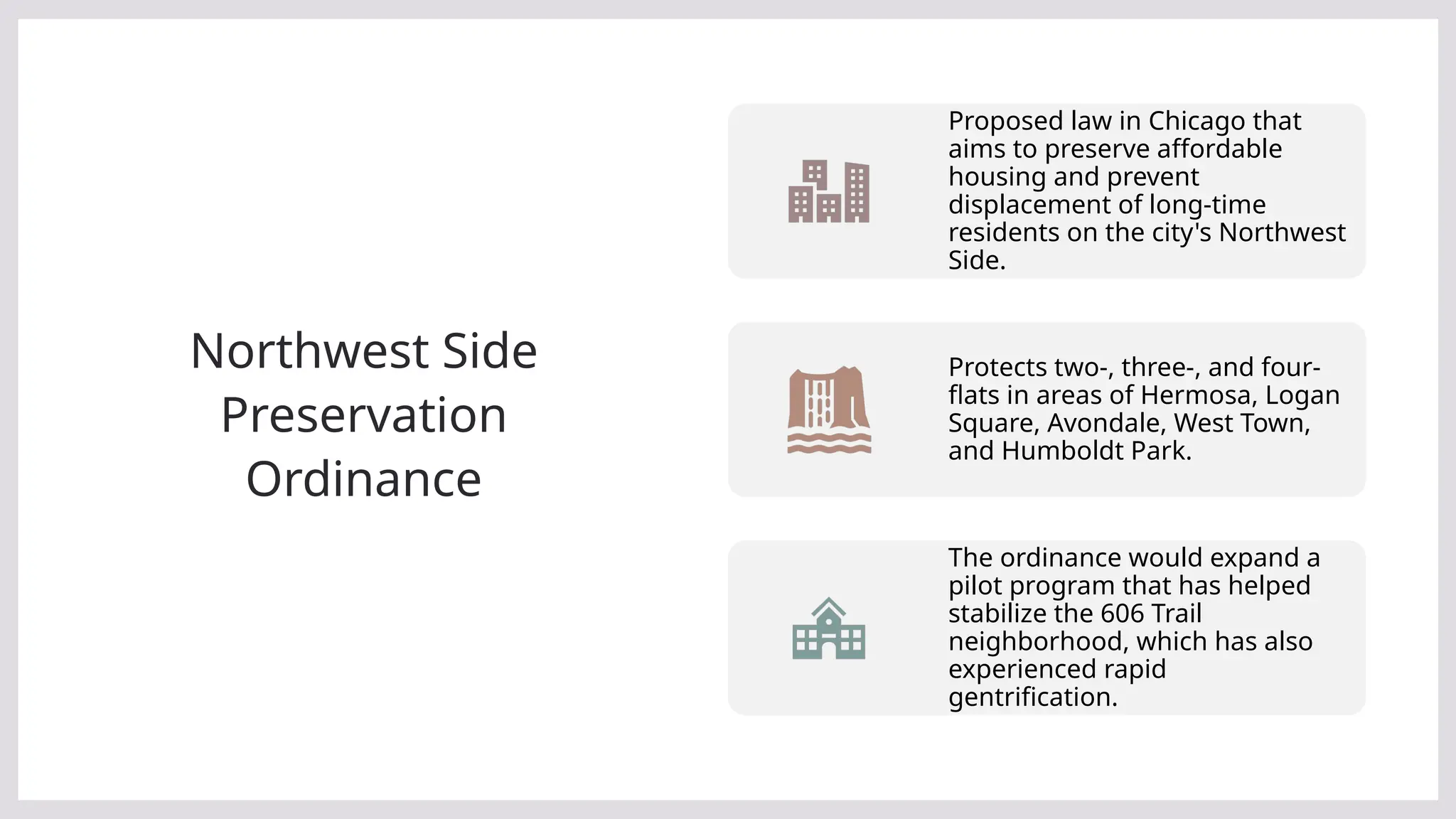 Northwest Side Preservation Ordinance

Proposed law in Chicago that aims to preserve affordable housing and prevent displacement of long-time residents on the city's Northwest Side.

Protects two-, three-, and four-flats in areas of Hermosa, Logan Square, Avondale, West Town, and Humboldt Park.

The ordinance would expand a pilot program that has helped stabilize the 606 Trail neighborhood, which has also experienced rapid gentrification.